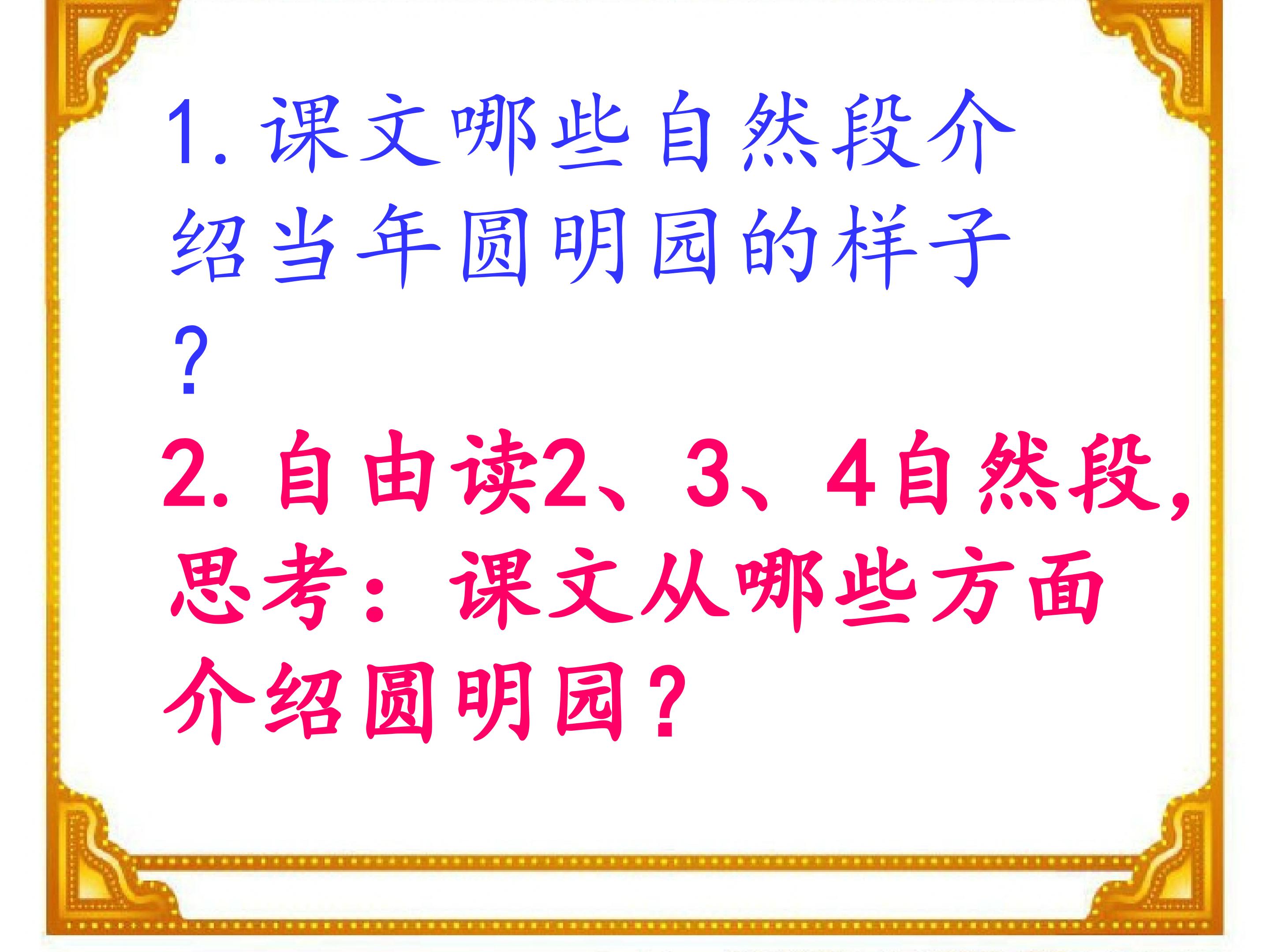 1. 课文哪些自然段介绍当年圆明园的样子？

2. 自由读2、3、4自然段，思考：课文从哪些方面介绍圆明园？